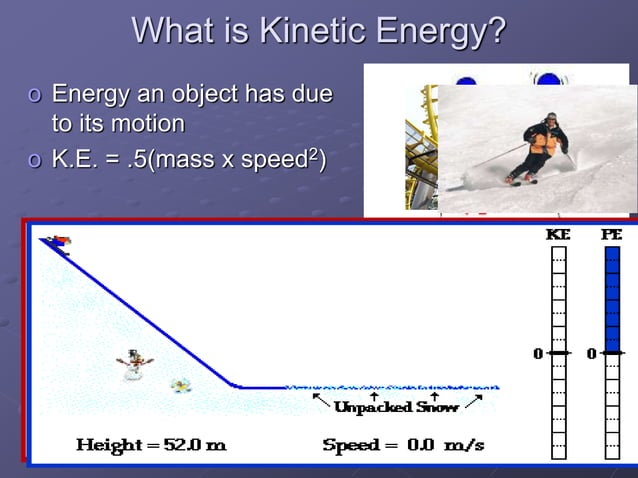 What is Kinetic Energy?

o Energy an object has due to its motion
o K.E. = .5(mass x speed$^2$)

KE PE
0 0
Unpacked Snow
Height = 52.0 m
Speed = 0.0 m/s